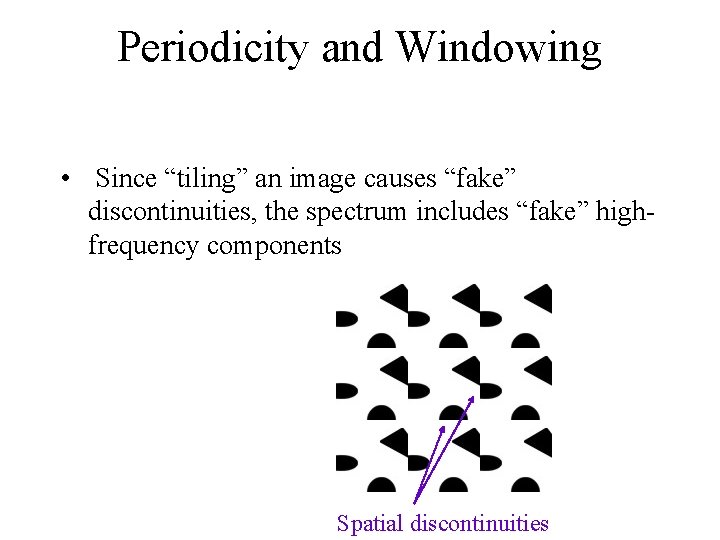 Periodicity and Windowing

• Since “tiling” an image causes “fake” discontinuities, the spectrum includes “fake” high-frequency components

Spatial discontinuities